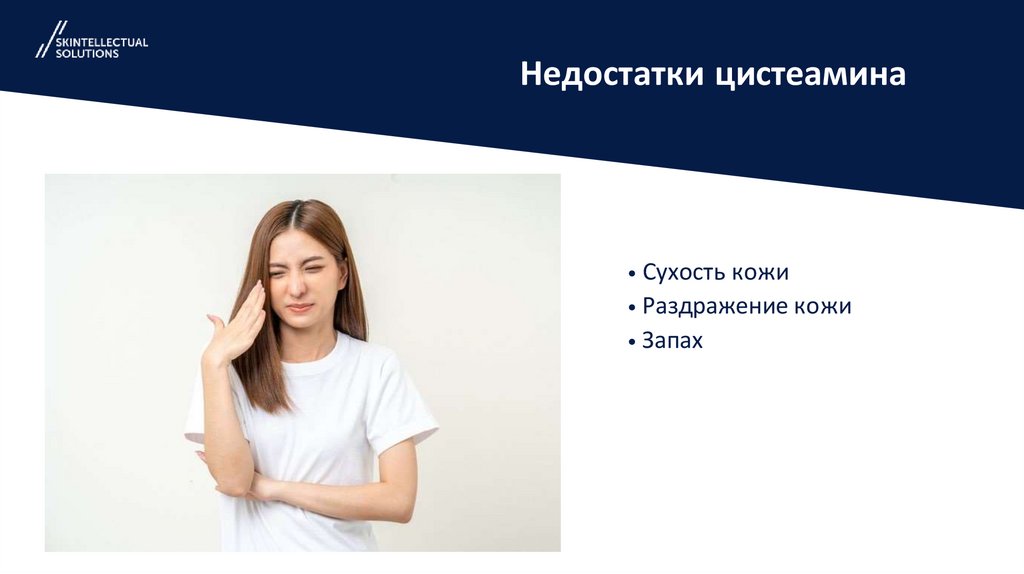 SKINTELLECTUAL SOLUTIONS

Недостатки цистеамина

• Сухость кожи
• Раздражение кожи
• Запах